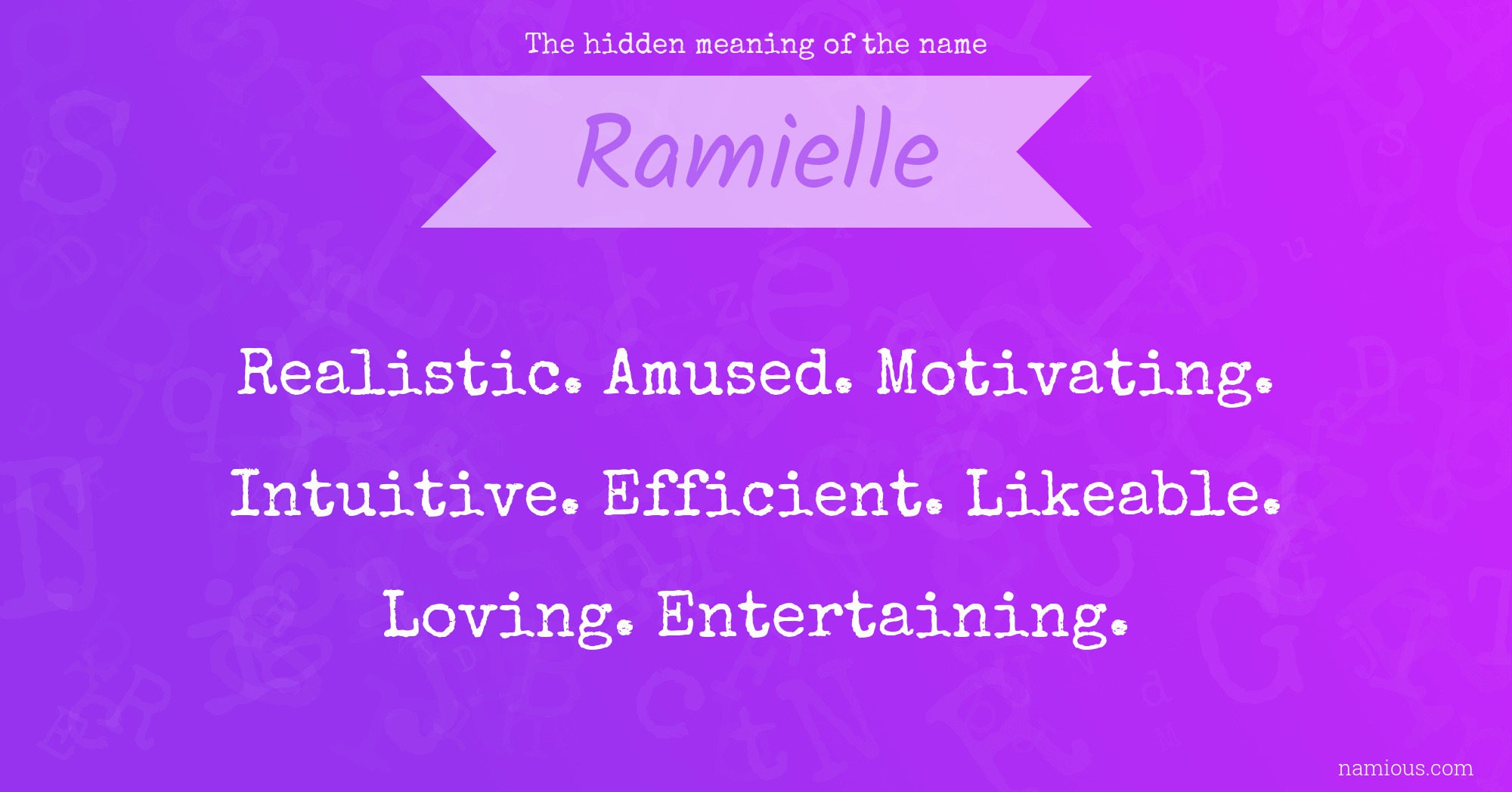 The hidden meaning of the name

Ramielle

Realistic. Amused. Motivating. Intuitive. Efficient. Likeable. Loving. Entertaining.

namious.com